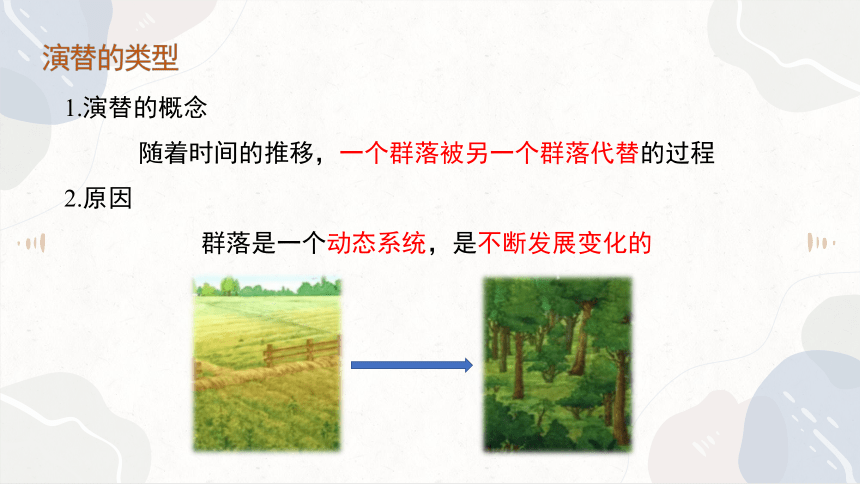 演替的类型

1.演替的概念

随着时间的推移，一个群落被另一个群落代替的过程

2.原因

群落是一个动态系统，是不断发展变化的